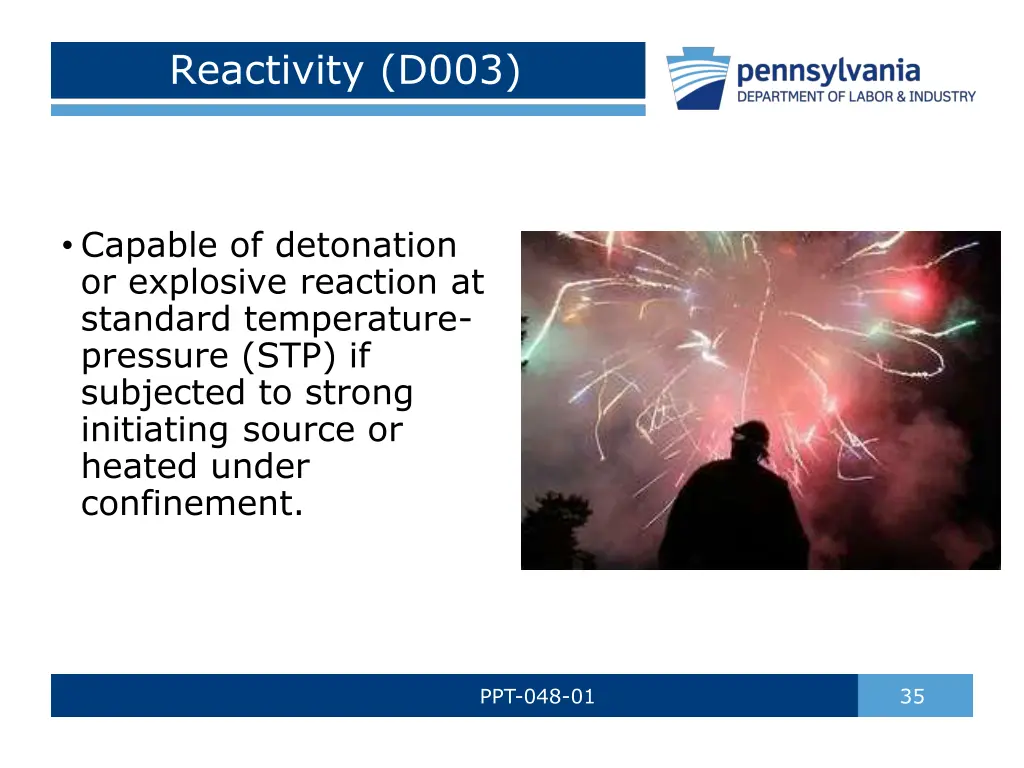 Reactivity (D003)

pennsylvania
DEPARTMENT OF LABOR & INDUSTRY

• Capable of detonation or explosive reaction at standard temperature-pressure (STP) if subjected to strong initiating source or heated under confinement.

PPT-048-01

35